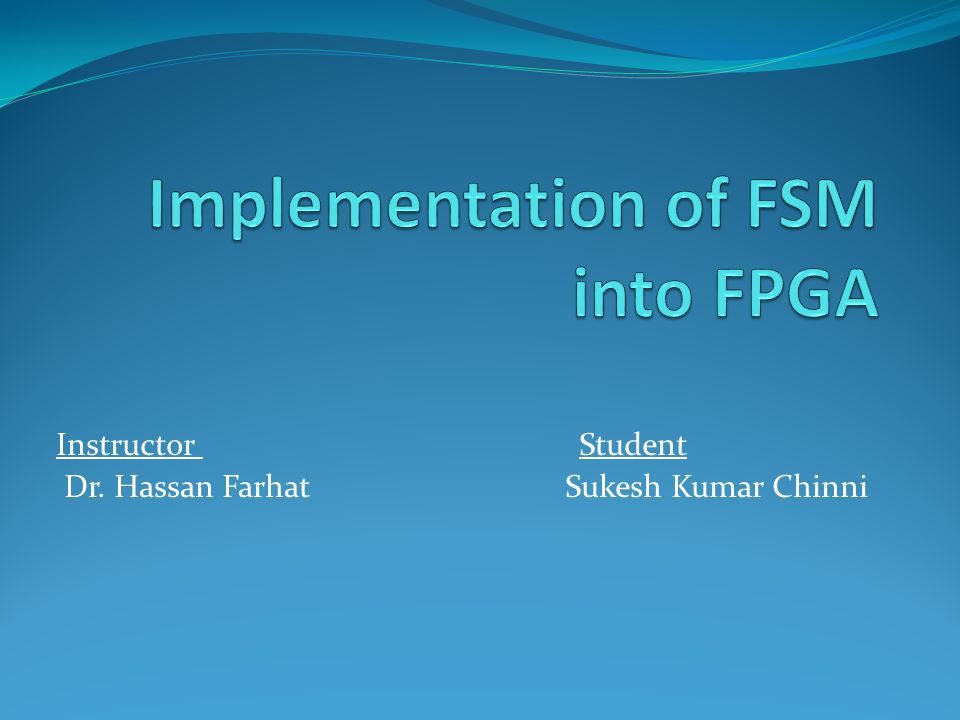 Implementation of FSM into FPGA

Instructor
Dr. Hassan Farhat

Student
Sukesh Kumar Chinni